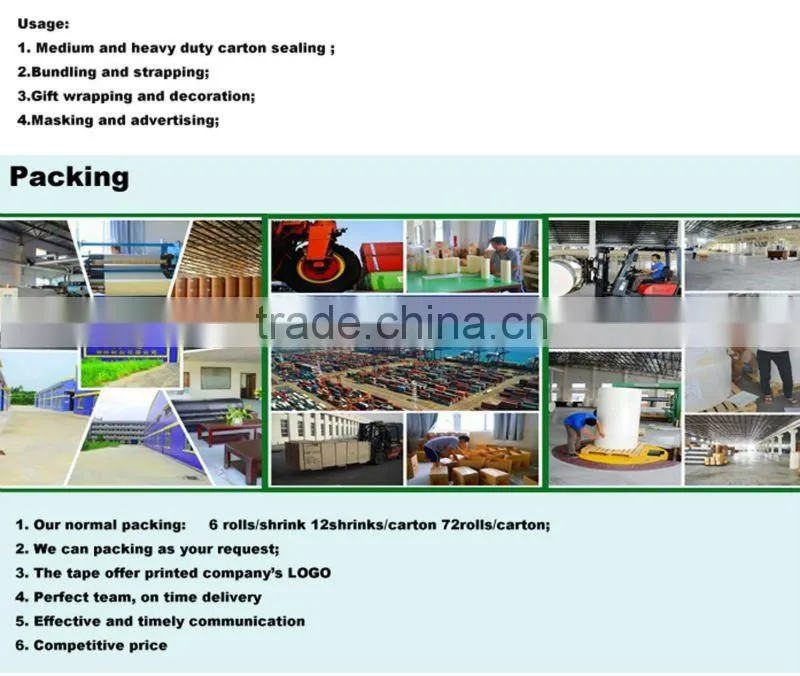 Usage:
1. Medium and heavy duty carton sealing ;
2.Bundling and strapping;
3.Gift wrapping and decoration;
4.Masking and advertising;

Packing

trade.china.cn

1. Our normal packing: 6 rolls/shrink 12shrinks/carton 72rolls/carton;
2. We can packing as your request;
3. The tape offer printed company's LOGO
4. Perfect team, on time delivery
5. Effective and timely communication
6. Competitive price